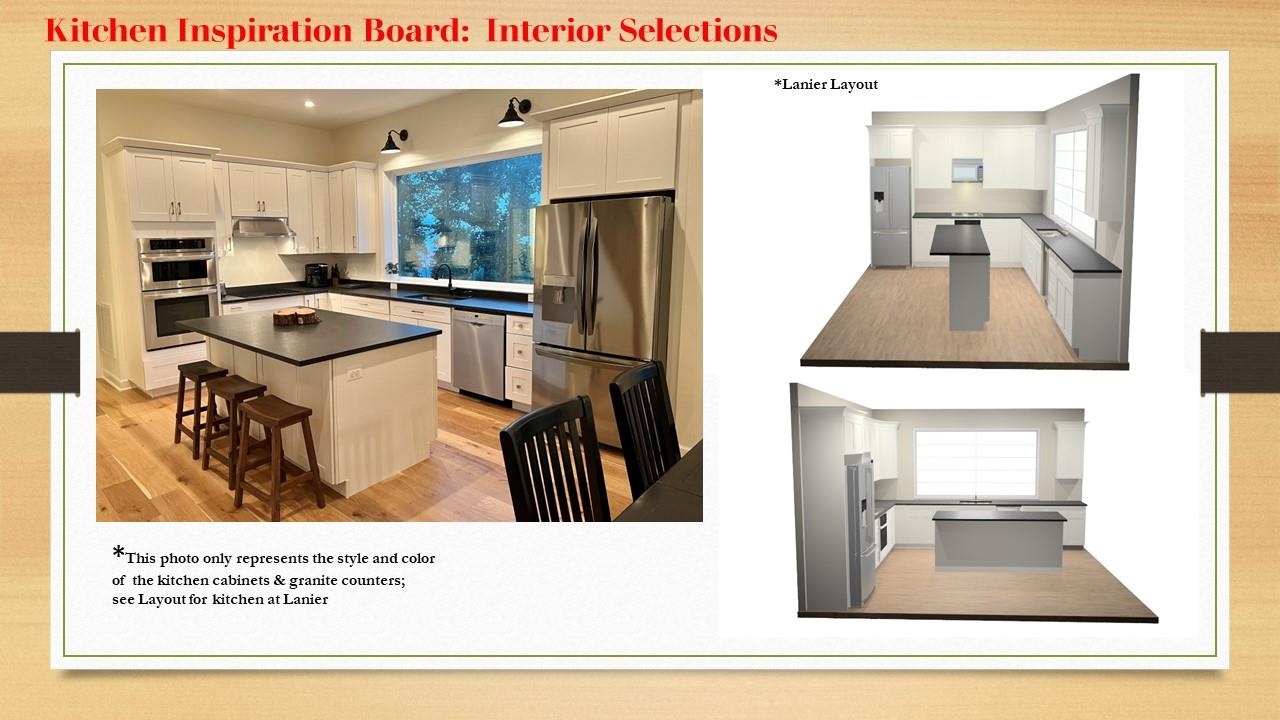 Kitchen Inspiration Board: Interior Selections

*Lanier Layout

*This photo only represents the style and color of the kitchen cabinets & granite counters; see Layout for kitchen at Lanier